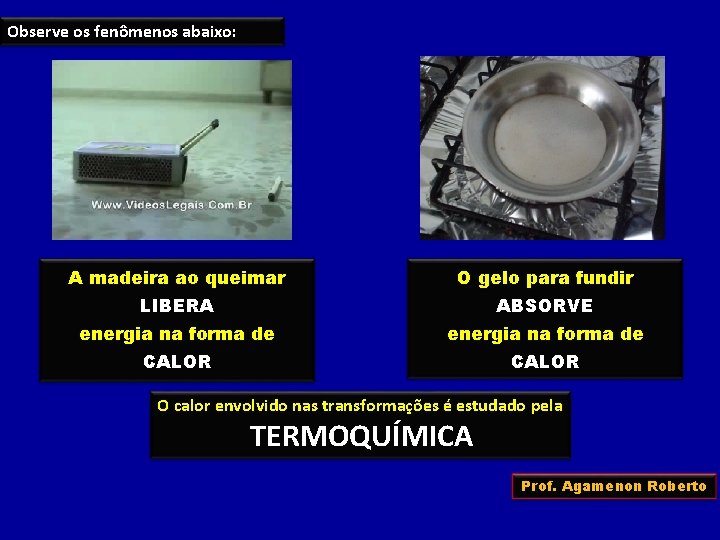 Observe os fenômenos abaixo:

Www.VideosLegais.Com.Br

A madeira ao queimar
LIBERA
energia na forma de
CALOR

O gelo para fundir
ABSORVE
energia na forma de
CALOR

O calor envolvido nas transformações é estudado pela
TERMOQUÍMICA

Prof. Agamenon Roberto